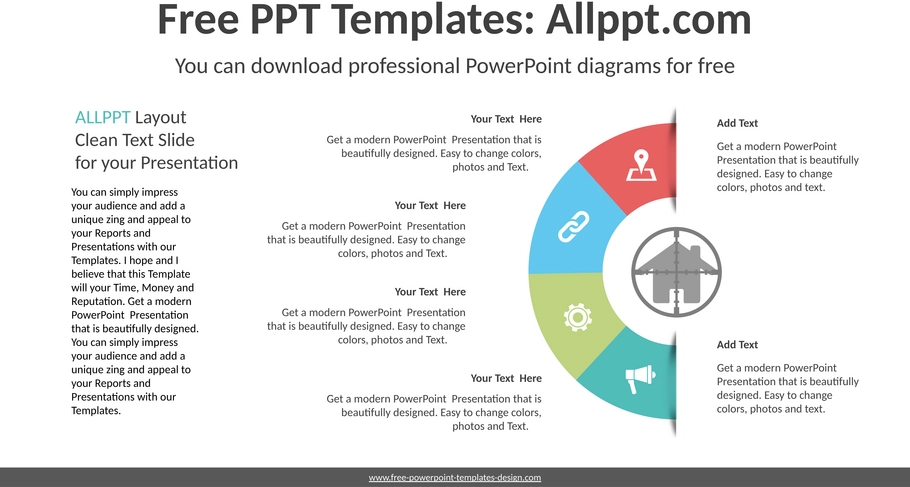 Free PPT Templates: Allppt.com

You can download professional PowerPoint diagrams for free

ALLPPT Layout Clean Text Slide for your Presentation

You can simply impress your audience and add a unique zing and appeal to your Reports and Presentations with our Templates. I hope and I believe that this Template will your Time, Money and Reputation. Get a modern PowerPoint Presentation that is beautifully designed. You can simply impress your audience and add a unique zing and appeal to your Reports and Presentations with our Templates.

Your Text Here

Get a modern PowerPoint Presentation that is beautifully designed. Easy to change colors, photos and Text.

Your Text Here

Get a modern PowerPoint Presentation that is beautifully designed. Easy to change colors, photos and Text.

Your Text Here

Get a modern PowerPoint Presentation that is beautifully designed. Easy to change colors, photos and Text.

Your Text Here

Get a modern PowerPoint Presentation that is beautifully designed. Easy to change colors, photos and Text.

Add Text

Get a modern PowerPoint Presentation that is beautifully designed. Easy to change colors, photos and text.

Add Text

Get a modern PowerPoint Presentation that is beautifully designed. Easy to change colors, photos and text.

www.free-powerpoint-templates-design.com